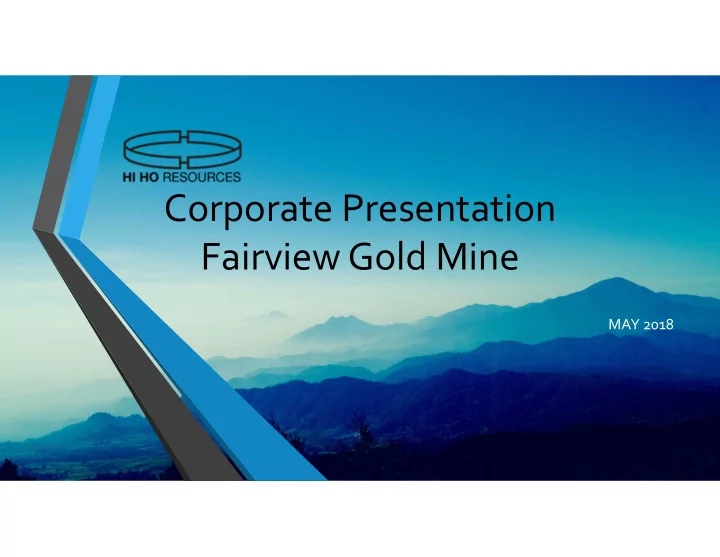 HI HO RESOURCES

Corporate Presentation
Fairview Gold Mine

MAY 2018